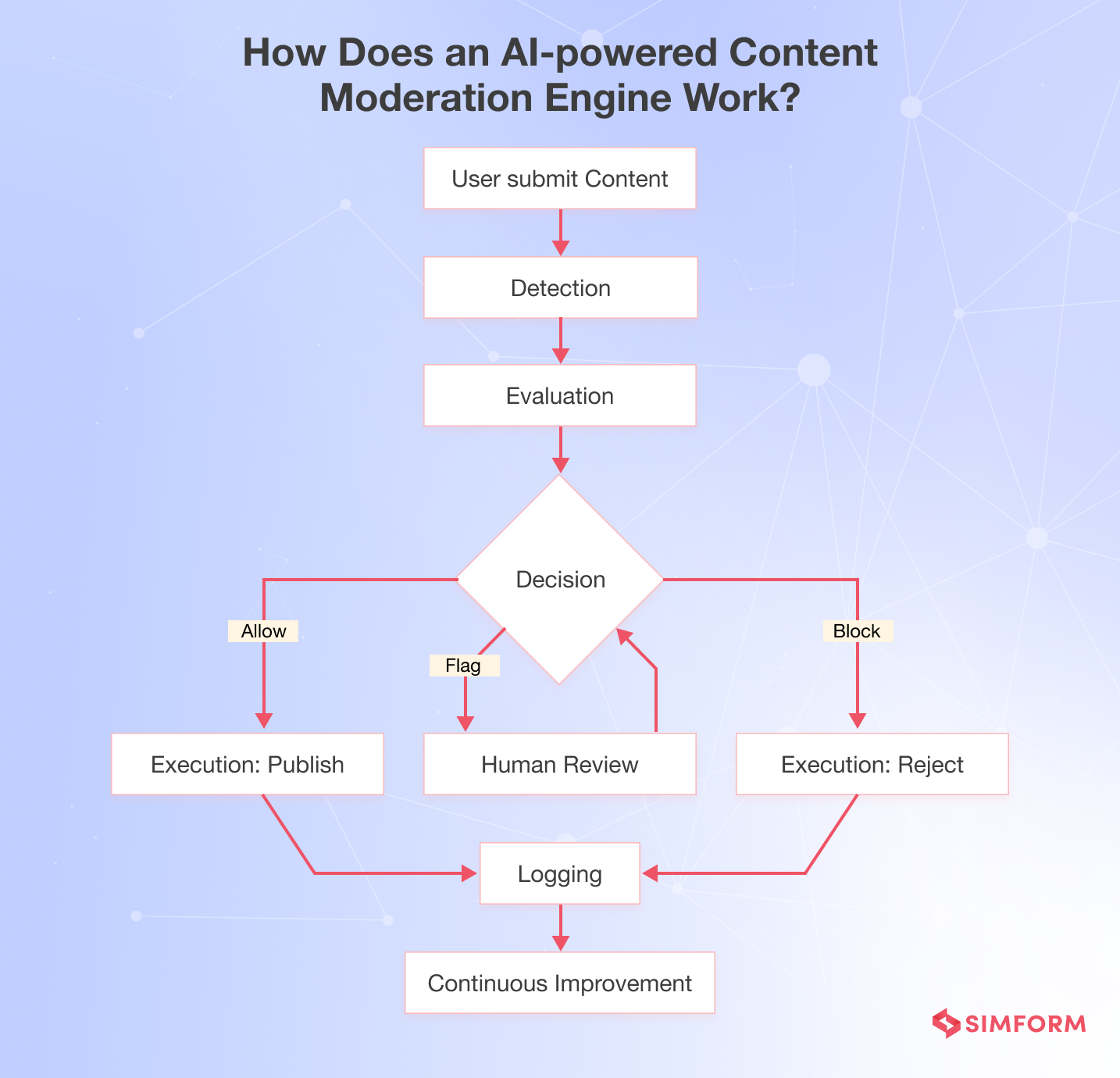 How Does an AI-powered Content Moderation Engine Work?

User submit Content

Detection

Evaluation

Decision

Allow

Flag

Block

Execution: Publish

Human Review

Execution: Reject

Logging

Continuous Improvement

SIMFORM